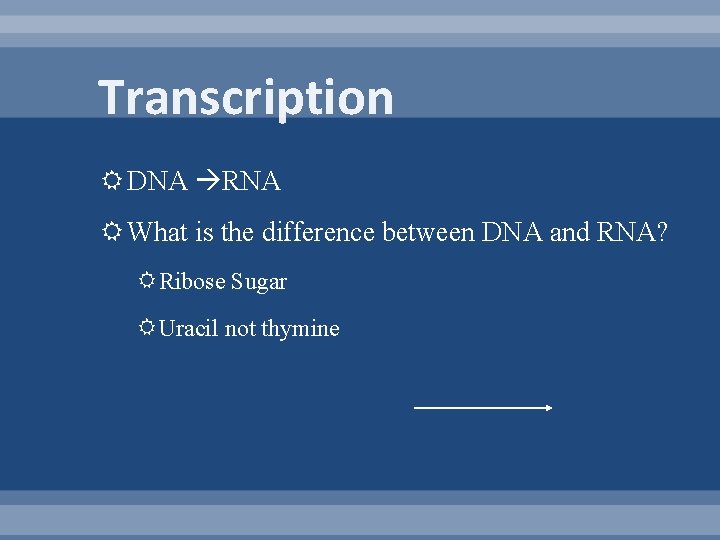 Transcription

DNA →RNA

What is the difference between DNA and RNA?

Ribose Sugar

Uracil not thymine